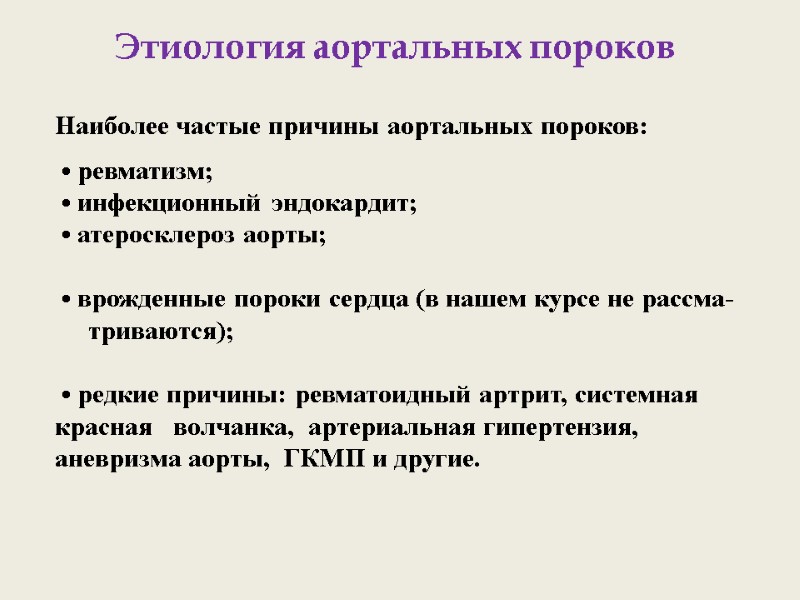 Этиология аортальных пороков

Наиболее частые причины аортальных пороков:

• ревматизм;
• инфекционный эндокардит;
• атеросклероз аорты;

• врожденные пороки сердца (в нашем курсе не рассматриваются);

• редкие причины: ревматоидный артрит, системная красная волчанка, артериальная гипертензия, аневризма аорты, ГКМП и другие.